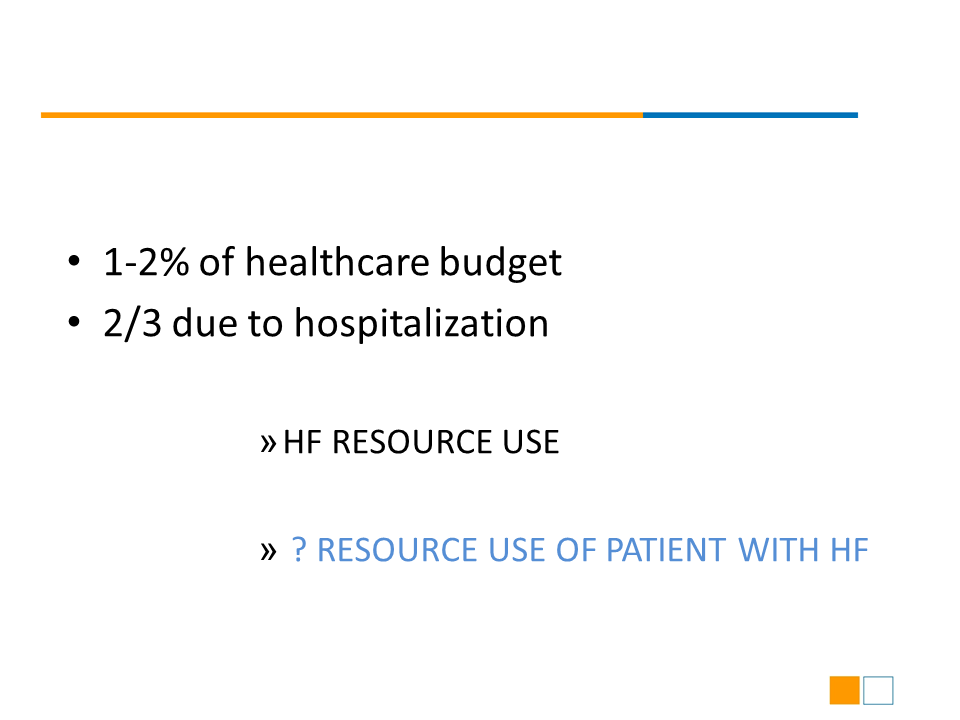 • 1-2% of healthcare budget
• 2/3 due to hospitalization

» HF RESOURCE USE

» ? RESOURCE USE OF PATIENT WITH HF